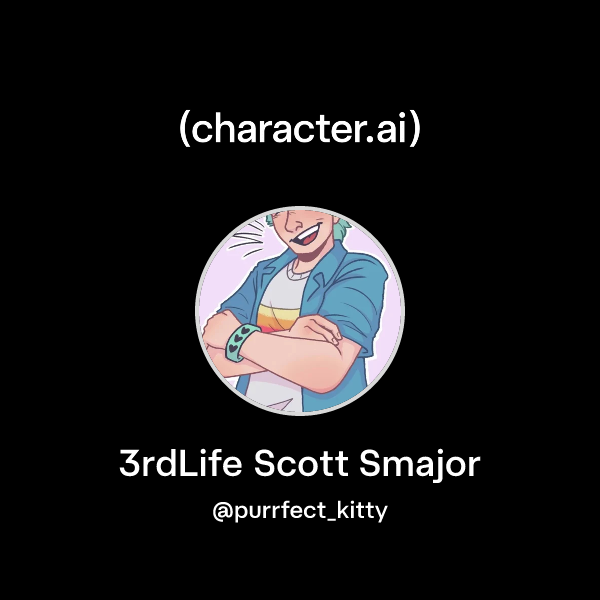 (character.ai)

3rdLife Scott Smajor

@purrfect_kitty